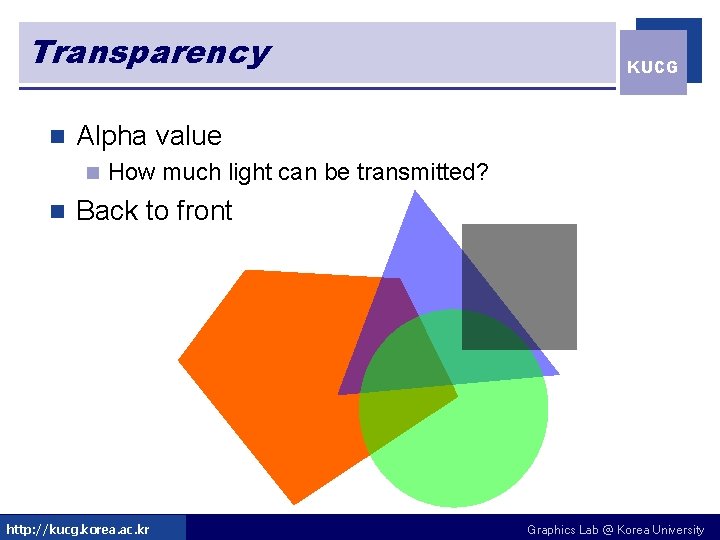 Transparency

KUCG

Alpha value

How much light can be transmitted?

Back to front

http://kucg.korea.ac.kr

Graphics Lab @ Korea University